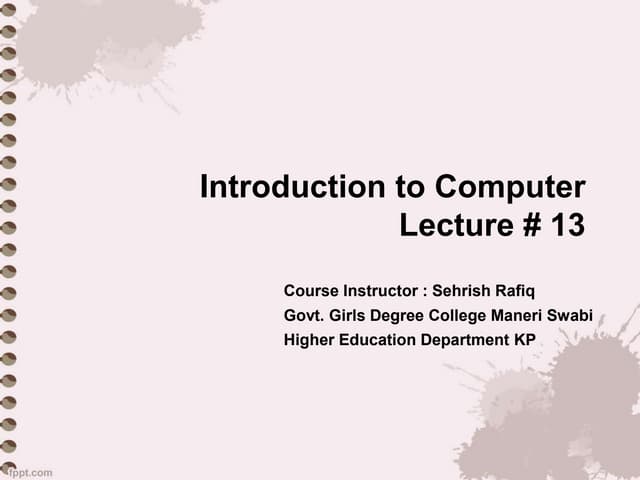 Introduction to Computer
Lecture # 13

Course Instructor : Sehrish Rafiq
Govt. Girls Degree College Maneri Swabi
Higher Education Department KP

fppt.com